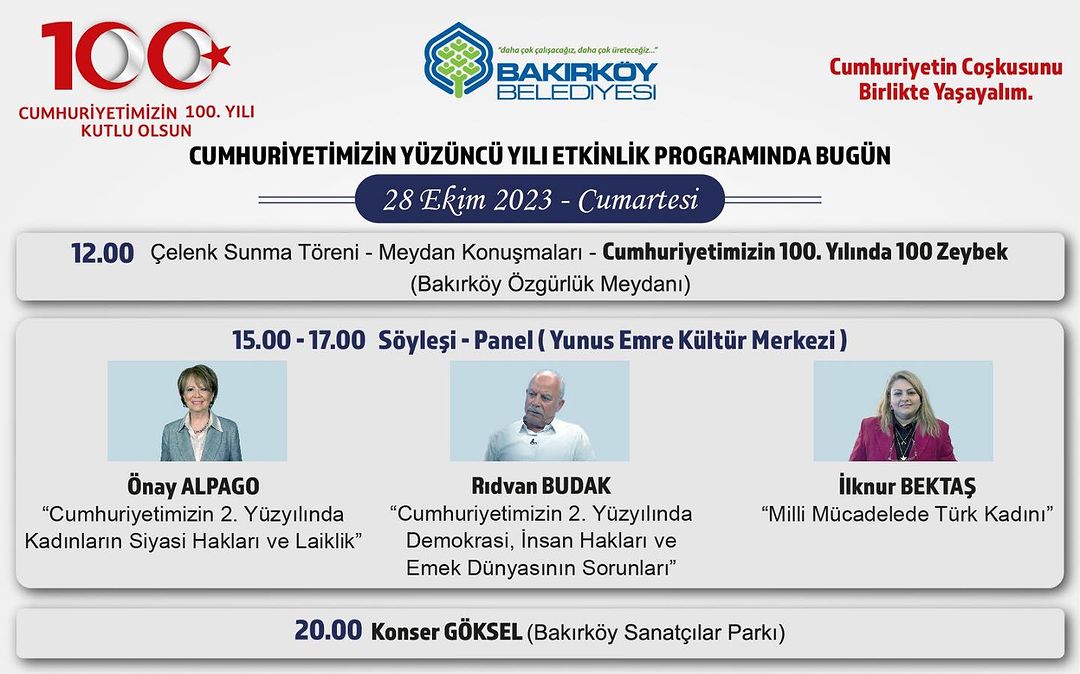 100
CUMHURİYETİMİZİN 100. YILI KUTLU OLSUN

"daha çok çalışacağız, daha çok üreteceğiz..."
BAKIRKÖY BELEDİYESİ

Cumhuriyetin Coşkusunu Birlikte Yaşayalım.

CUMHURİYETİMİZİN YÜZÜNCÜ YILI ETKİNLİK PROGRAMINDA BUGÜN

28 Ekim 2023 - Cumartesi

12.00 Çelenk Sunma Töreni - Meydan Konuşmaları - Cumhuriyetimizin 100. Yılında 100 Zeybek (Bakırköy Özgürlük Meydanı)

15.00 - 17.00 Söyleşi - Panel ( Yunus Emre Kültür Merkezi )

Önay ALPAGO
"Cumhuriyetimizin 2. Yüzyılında Kadınların Siyasi Hakları ve Laiklik"

Rıdvan BUDAK
"Cumhuriyetimizin 2. Yüzyılında Demokrasi, İnsan Hakları ve Emek Dünyasının Sorunları"

İlknur BEKTAŞ
"Milli Mücadelede Türk Kadını"

20.00 Konser GÖKSEL (Bakırköy Sanatçılar Parkı)